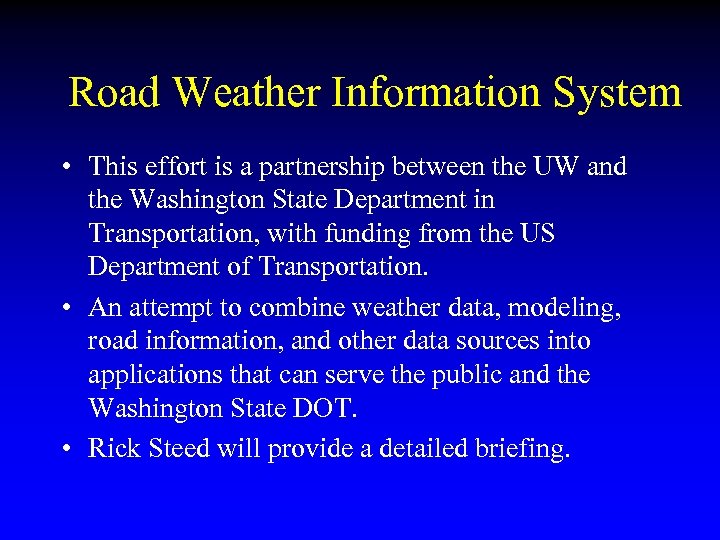 Road Weather Information System

• This effort is a partnership between the UW and the Washington State Department in Transportation, with funding from the US Department of Transportation.

• An attempt to combine weather data, modeling, road information, and other data sources into applications that can serve the public and the Washington State DOT.

• Rick Steed will provide a detailed briefing.